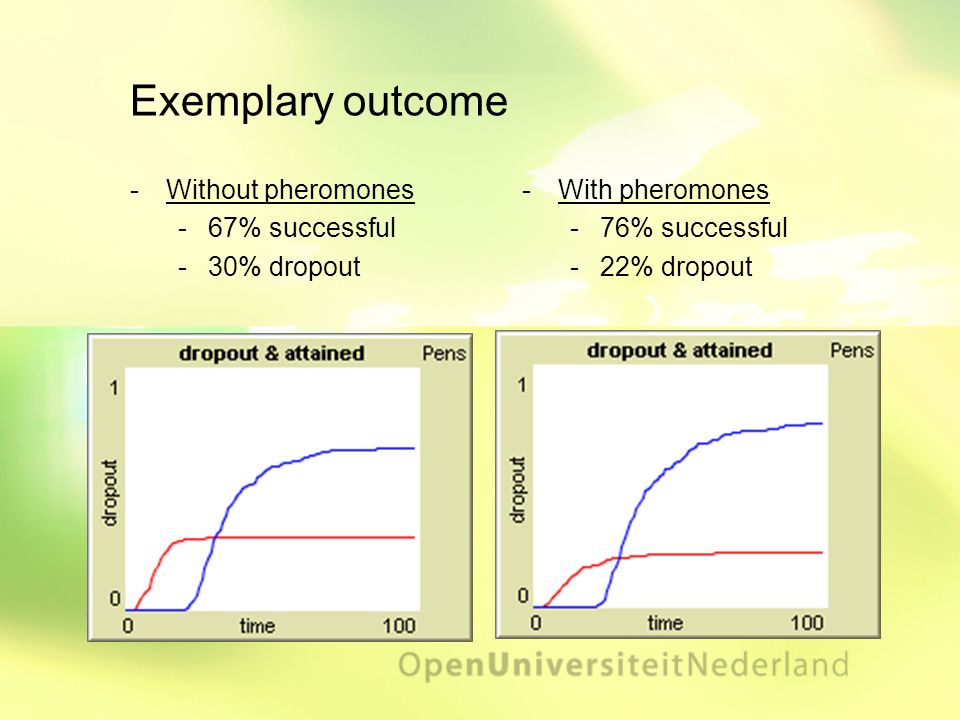 Exemplary outcome

- Without pheromones
  - 67% successful
  - 30% dropout

- With pheromones
  - 76% successful
  - 22% dropout

dropout & attained
Pens
1
dropout
0
0
time
100

dropout & attained
Pens
1
dropout
0
0
time
100

OpenUniversiteitNederland